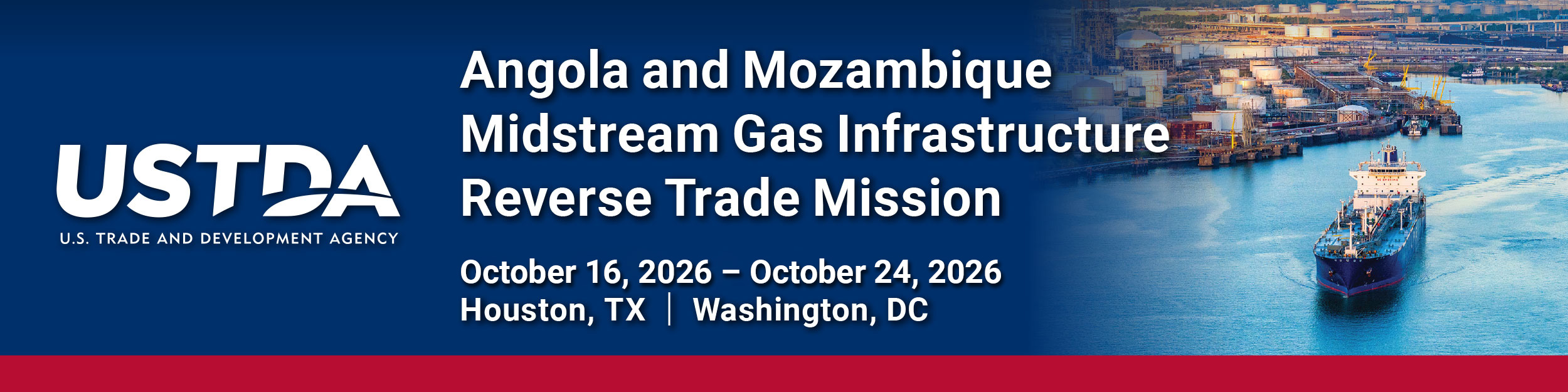 USTDA
U.S. TRADE AND DEVELOPMENT AGENCY

Angola and Mozambique Midstream Gas Infrastructure Reverse Trade Mission

October 16, 2026 – October 24, 2026
Houston, TX | Washington, DC